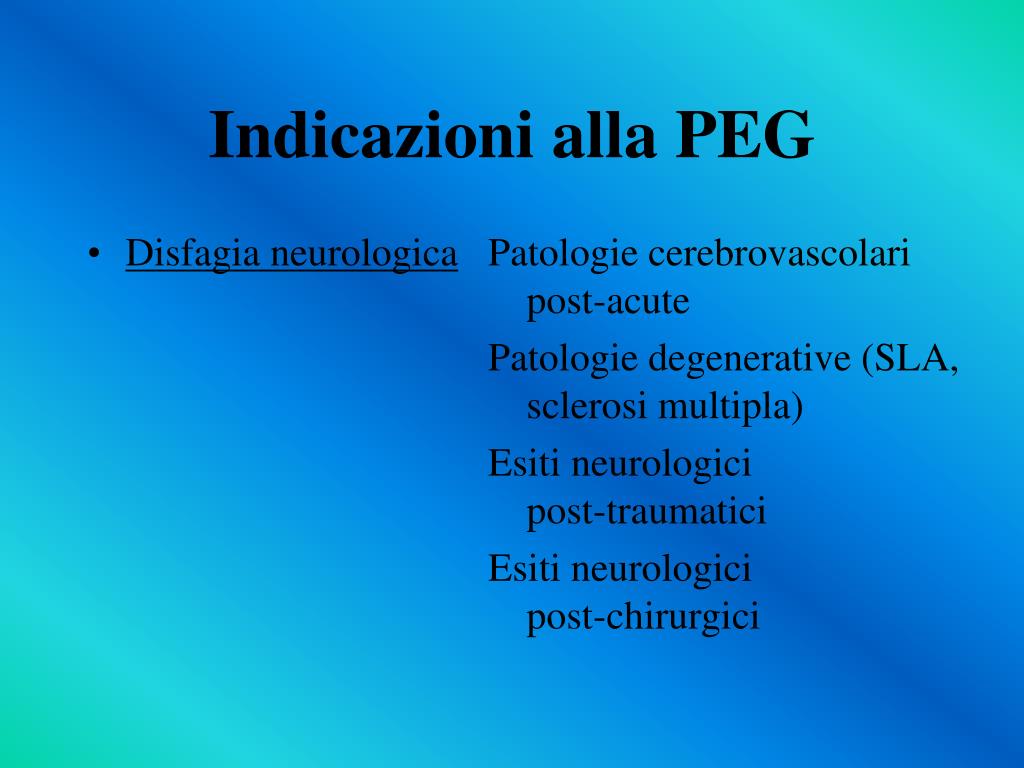 Indicazioni alla PEG

• Disfagia neurologica

Patologie cerebrovascolari post-acute

Patologie degenerative (SLA, sclerosi multipla)

Esiti neurologici post-traumatici

Esiti neurologici post-chirurgici